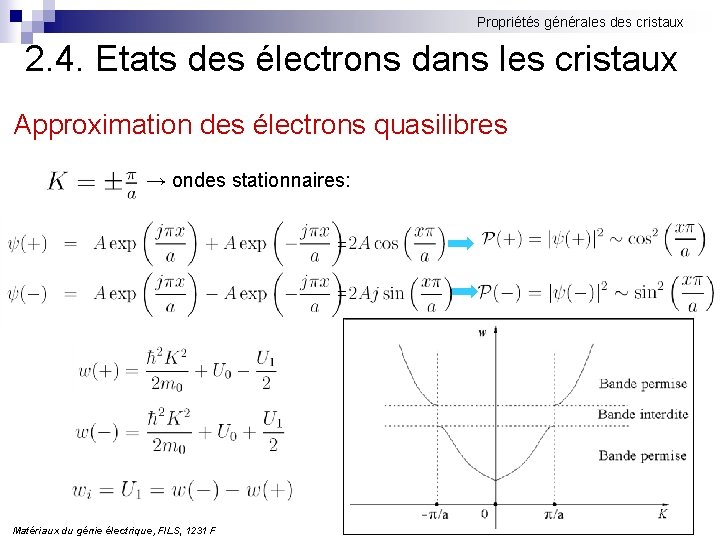 Propriétés générales des cristaux

2.4. Etats des électrons dans les cristaux

Approximation des électrons quasilibres

$K = \pm\frac{\pi}{a}$ → ondes stationnaires:

$\psi(+) = A\exp\left(\frac{j\pi x}{a}\right) + A\exp\left(-\frac{j\pi x}{a}\right) = 2A\cos\left(\frac{x\pi}{a}\right)$ $\mathcal{P}(+) = |\psi(+)|^2 \sim \cos^2\left(\frac{x\pi}{a}\right)$

$\psi(-) = A\exp\left(\frac{j\pi x}{a}\right) - A\exp\left(-\frac{j\pi x}{a}\right) = 2Aj\sin\left(\frac{x\pi}{a}\right)$ $\mathcal{P}(-) = |\psi(-)|^2 \sim \sin^2\left(\frac{x\pi}{a}\right)$

$w(+) = \frac{\hbar^2 K^2}{2m_0} + U_0 - \frac{U_1}{2}$

$w(-) = \frac{\hbar^2 K^2}{2m_0} + U_0 + \frac{U_1}{2}$

$w_i = U_1 = w(-) - w(+)$

w

Bande permise

Bande interdite

Bande permise

$-\pi/a$ 0 $\pi/a$ K

Matériaux du génie électrique, FILS, 1231 F